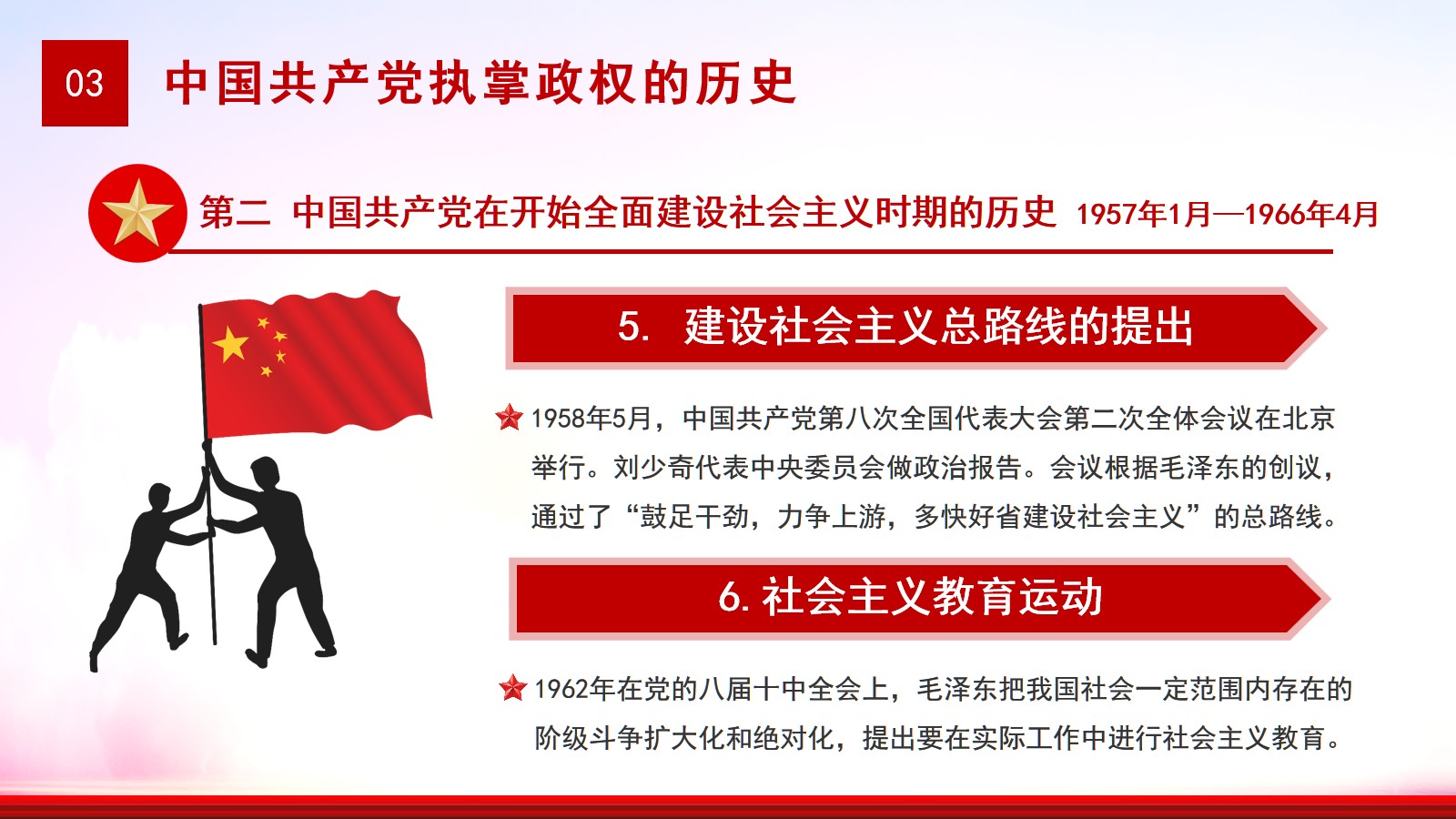 03 中国共产党执掌政权的历史

第二 中国共产党在开始全面建设社会主义时期的历史 1957年1月—1966年4月

5. 建设社会主义总路线的提出

1958年5月，中国共产党第八次全国代表大会第二次全体会议在北京举行。刘少奇代表中央委员会做政治报告。会议根据毛泽东的创议，通过了“鼓足干劲，力争上游，多快好省建设社会主义”的总路线。

6. 社会主义教育运动

1962年在党的八届十中全会上，毛泽东把我国社会一定范围内存在的阶级斗争扩大化和绝对化，提出要在实际工作中进行社会主义教育。